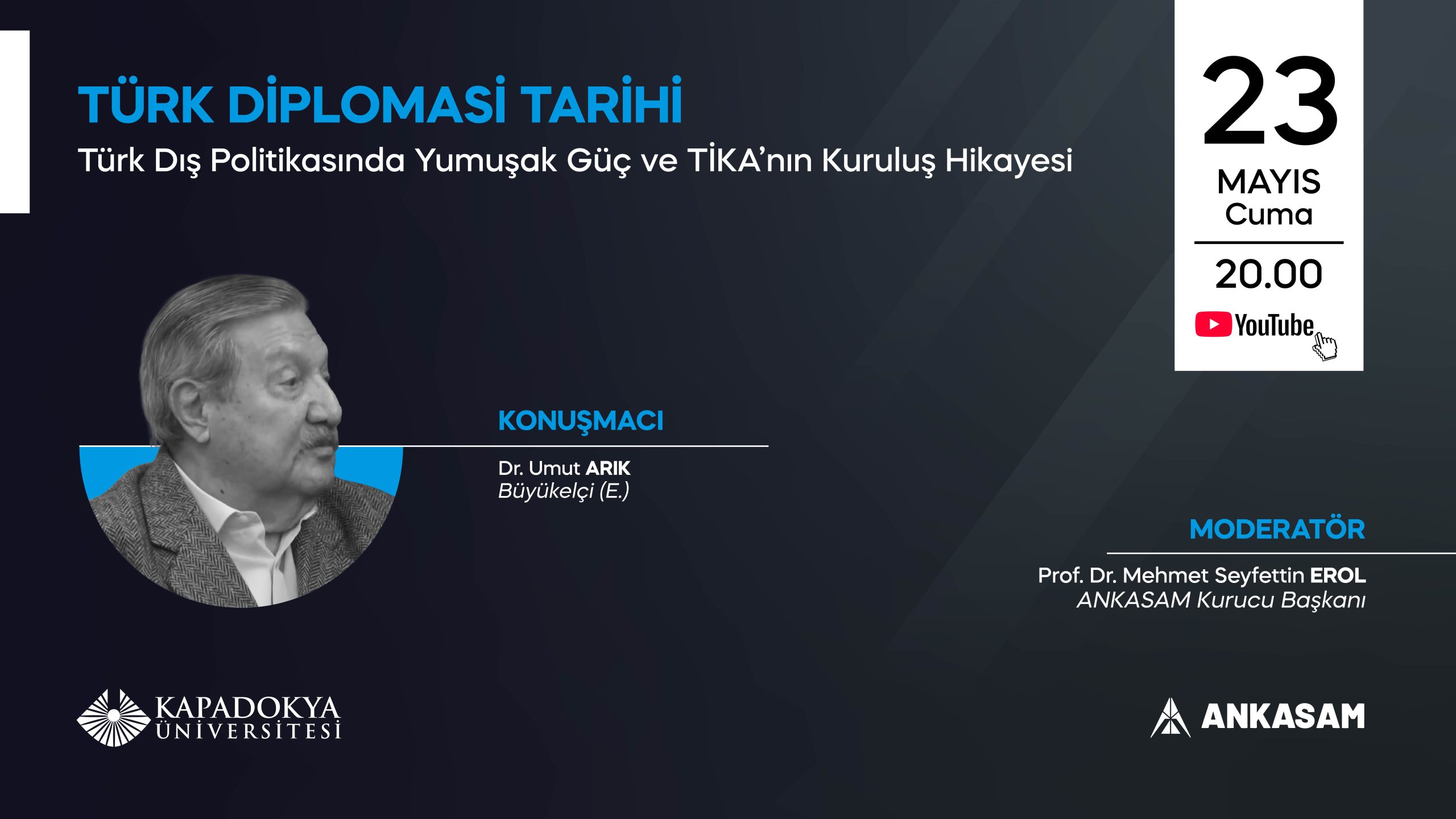 TÜRK DİPLOMASİ TARİHİ

Türk Dış Politikasında Yumuşak Güç ve TİKA'nın Kuruluş Hikayesi

23
MAYIS
Cuma

20.00

YouTube

KONUŞMACI

Dr. Umut ARIK
Büyükelçi (E.)

MODERATÖR

Prof. Dr. Mehmet Seyfettin EROL
ANKASAM Kurucu Başkanı

KAPADOKYA ÜNİVERSİTESİ

ANKASAM